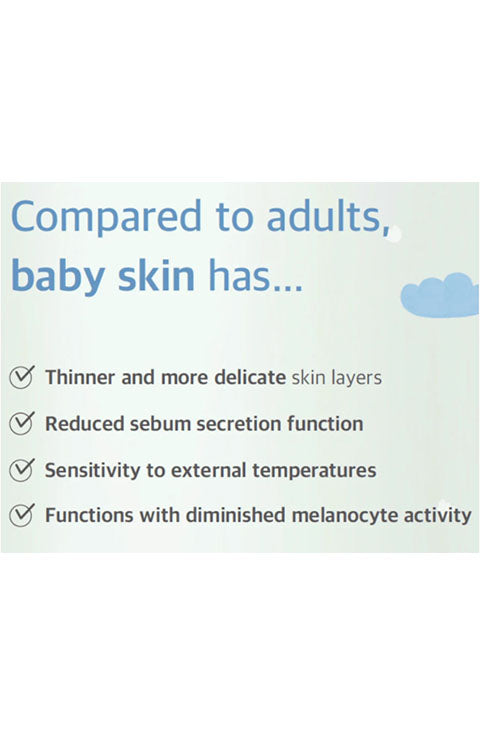 Compared to adults, baby skin has...

Thinner and more delicate skin layers

Reduced sebum secretion function

Sensitivity to external temperatures

Functions with diminished melanocyte activity